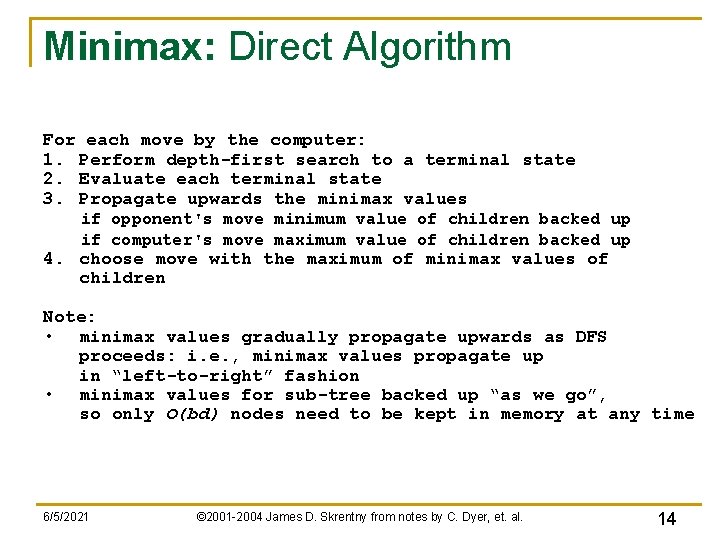 Minimax: Direct Algorithm

For each move by the computer:
1. Perform depth-first search to a terminal state
2. Evaluate each terminal state
3. Propagate upwards the minimax values
if opponent's move minimum value of children backed up
if computer's move maximum value of children backed up
4. choose move with the maximum of minimax values of children

Note:
• minimax values gradually propagate upwards as DFS proceeds: i.e., minimax values propagate up in "left-to-right" fashion
• minimax values for sub-tree backed up "as we go", so only $O(bd)$ nodes need to be kept in memory at any time

6/5/2021 ©2001-2004 James D. Skrentny from notes by C. Dyer, et. al. 14